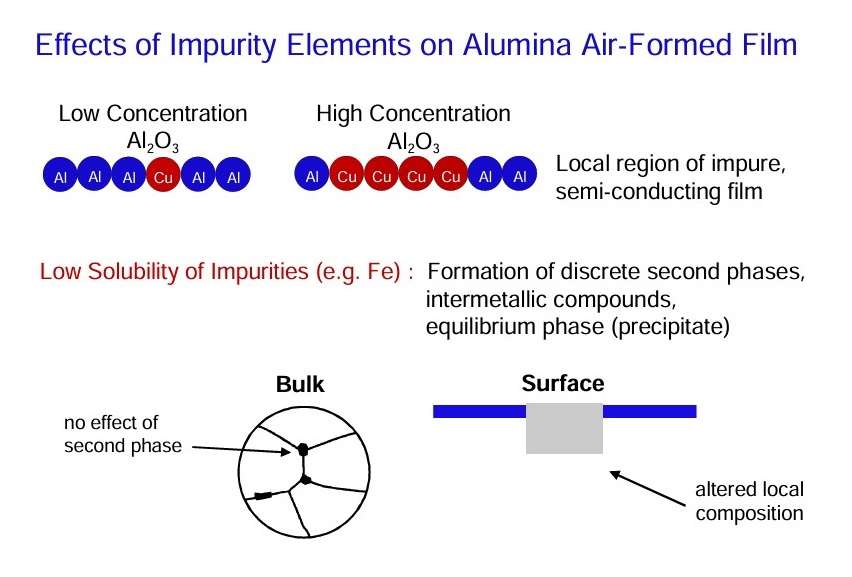 Effects of Impurity Elements on Alumina Air-Formed Film

Low Concentration
$Al_2O_3$

Al Al Al Cu Al Al

High Concentration
$Al_2O_3$

Al Cu Cu Cu Cu Al Al

Local region of impure, semi-conducting film

Low Solubility of Impurities (e.g. Fe) : Formation of discrete second phases, intermetallic compounds, equilibrium phase (precipitate)

Bulk

no effect of second phase

Surface

altered local composition